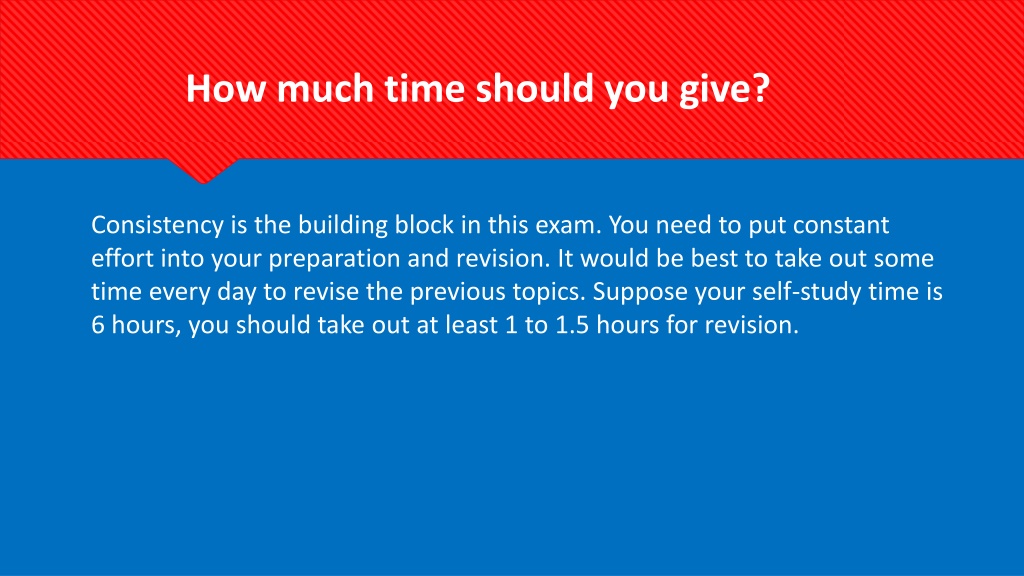 How much time should you give?

Consistency is the building block in this exam. You need to put constant effort into your preparation and revision. It would be best to take out some time every day to revise the previous topics. Suppose your self-study time is 6 hours, you should take out at least 1 to 1.5 hours for revision.